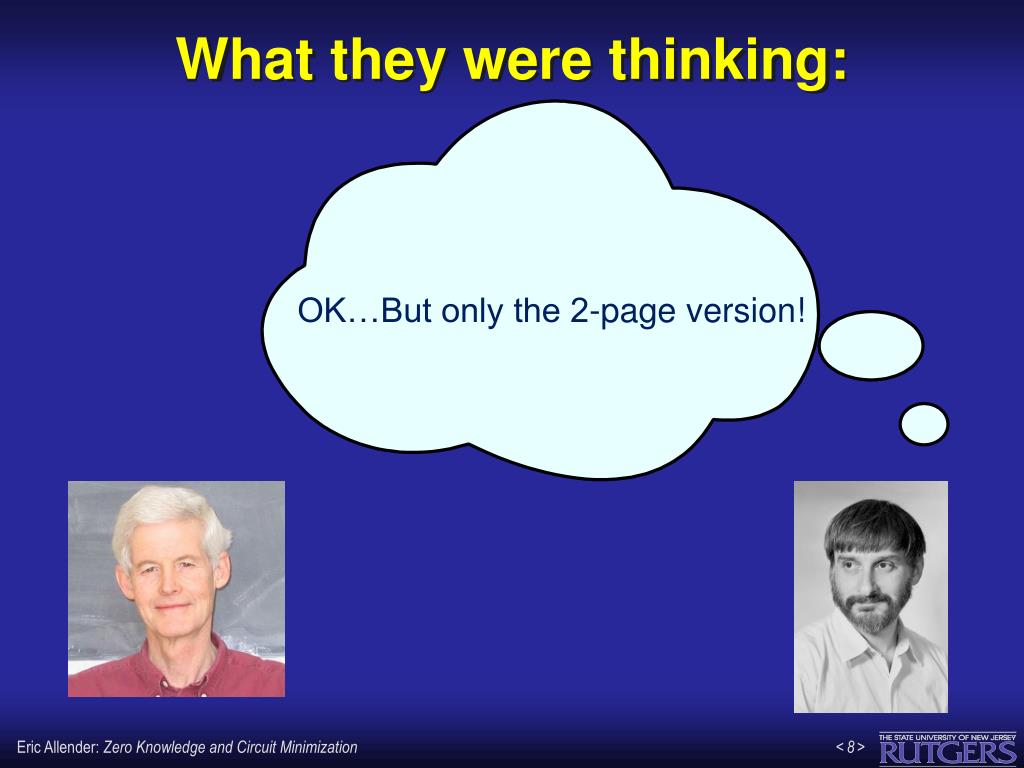 What they were thinking:

OK…But only the 2-page version!

Eric Allender: Zero Knowledge and Circuit Minimization

< 8 >

THE STATE UNIVERSITY OF NEW JERSEY
RUTGERS